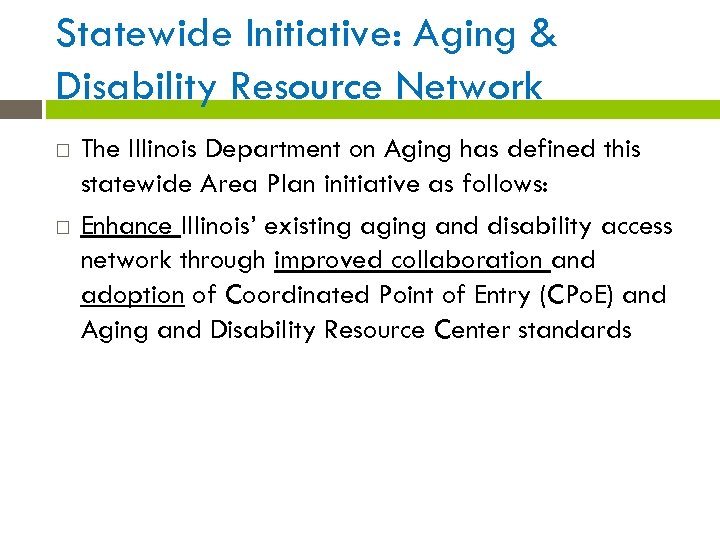 Statewide Initiative: Aging & Disability Resource Network

□ The Illinois Department on Aging has defined this statewide Area Plan initiative as follows:

□ Enhance Illinois' existing aging and disability access network through improved collaboration and adoption of Coordinated Point of Entry (CPoE) and Aging and Disability Resource Center standards